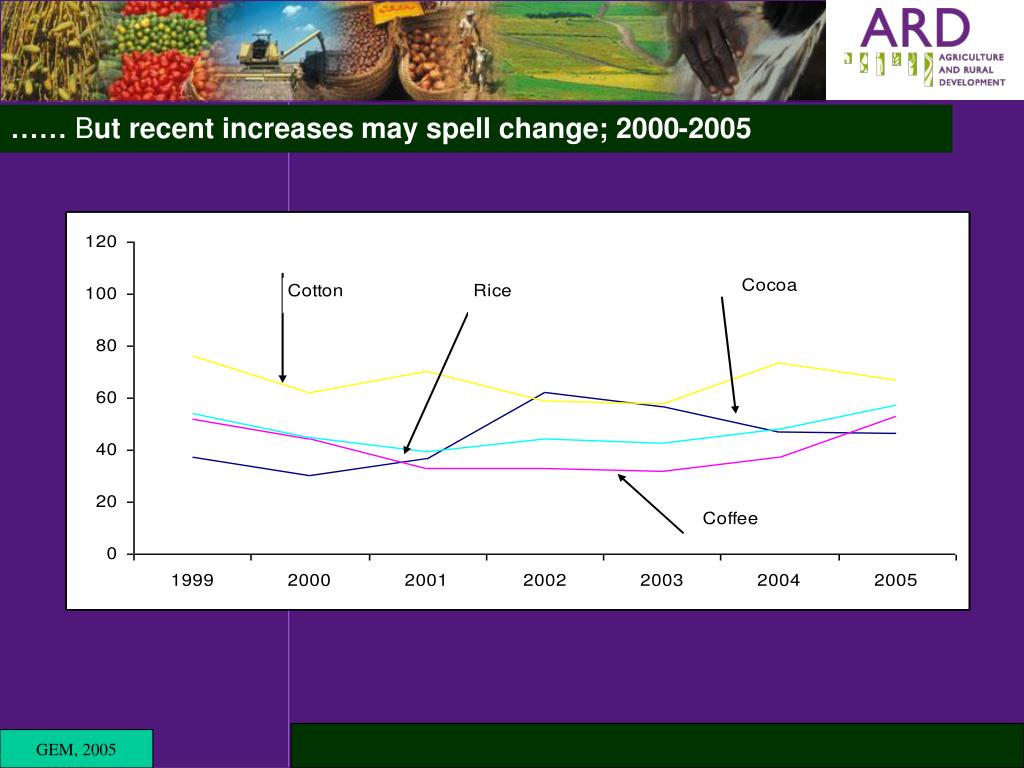 ARD
AGRICULTURE AND RURAL DEVELOPMENT

…… But recent increases may spell change; 2000-2005

120
100
80
60
40
20
0

Cotton
Rice
Cocoa
Coffee

1999 2000 2001 2002 2003 2004 2005

GEM, 2005